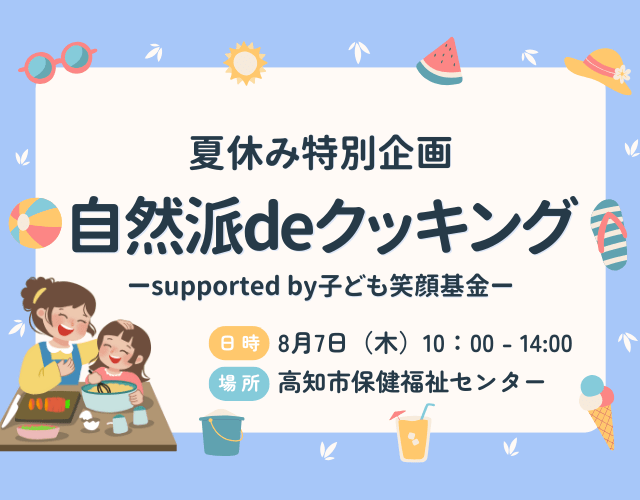 夏休み特別企画

自然派deクッキング

ーsupported by子ども笑顔基金ー

日時 8月7日（木）10：00 - 14:00

場所 高知市保健福祉センター